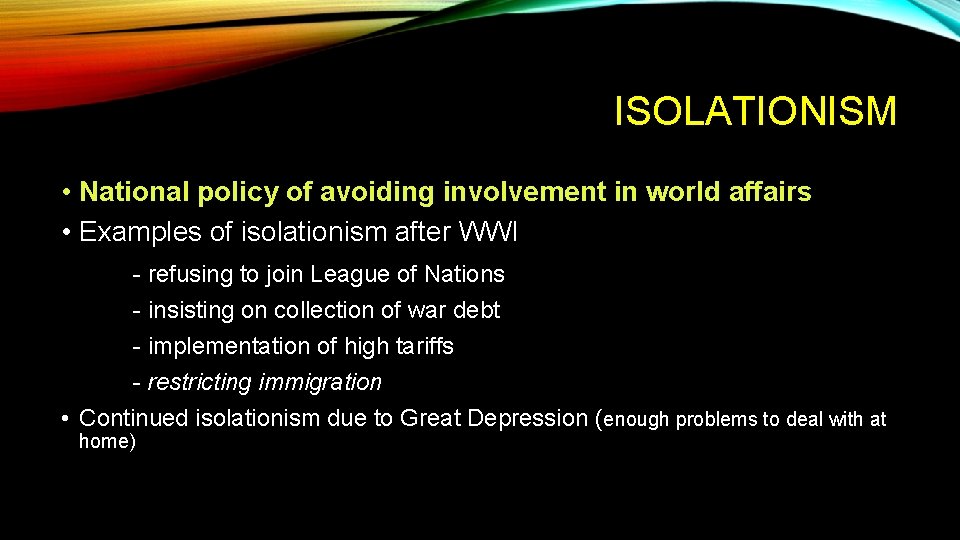 ISOLATIONISM

• National policy of avoiding involvement in world affairs

• Examples of isolationism after WWI

- refusing to join League of Nations
- insisting on collection of war debt
- implementation of high tariffs
- restricting immigration

• Continued isolationism due to Great Depression (enough problems to deal with at home)